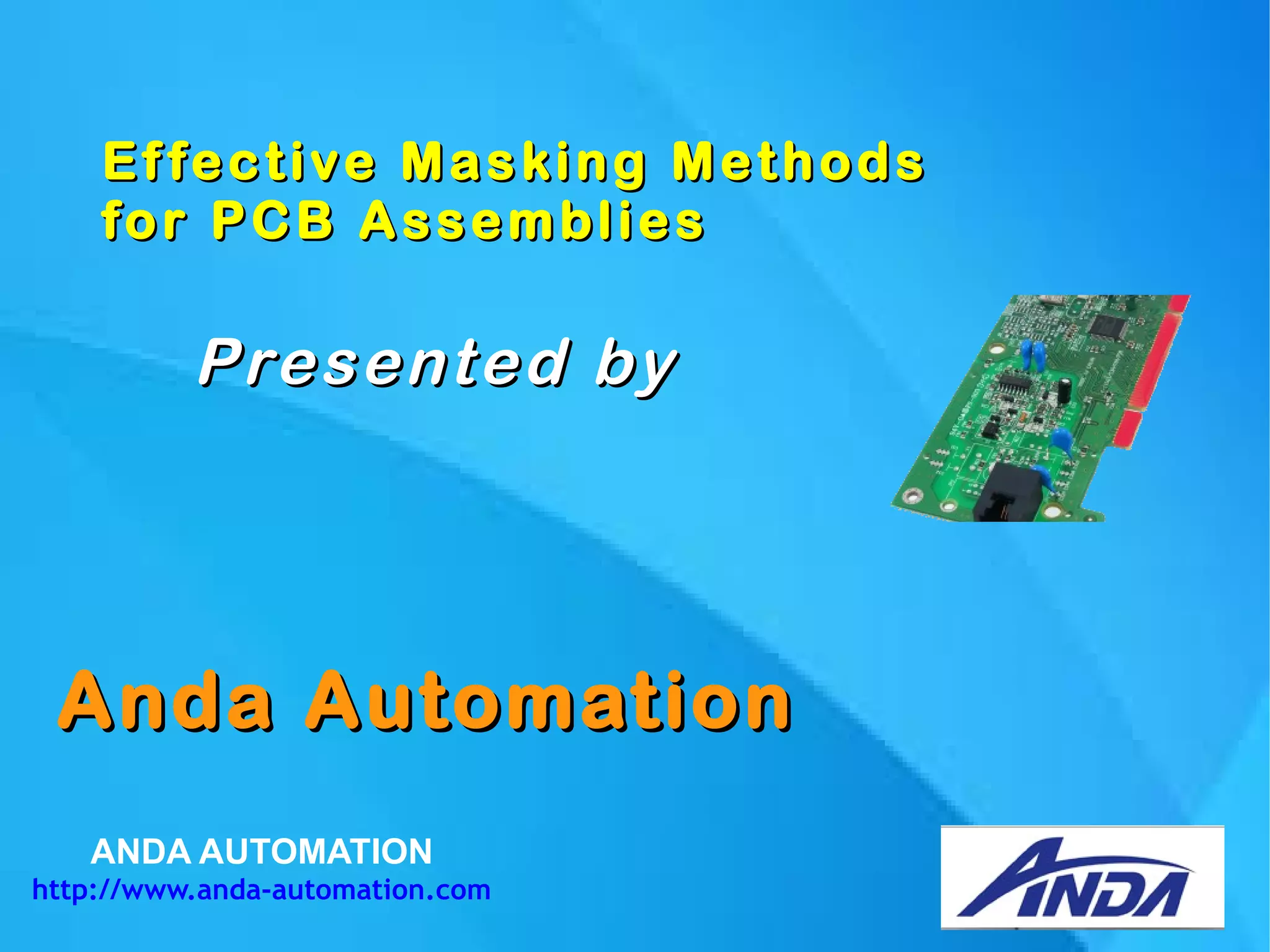 Effective Masking Methods for PCB Assemblies

Presented by

Anda Automation

ANDA AUTOMATION
http://www.anda-automation.com

ANDA